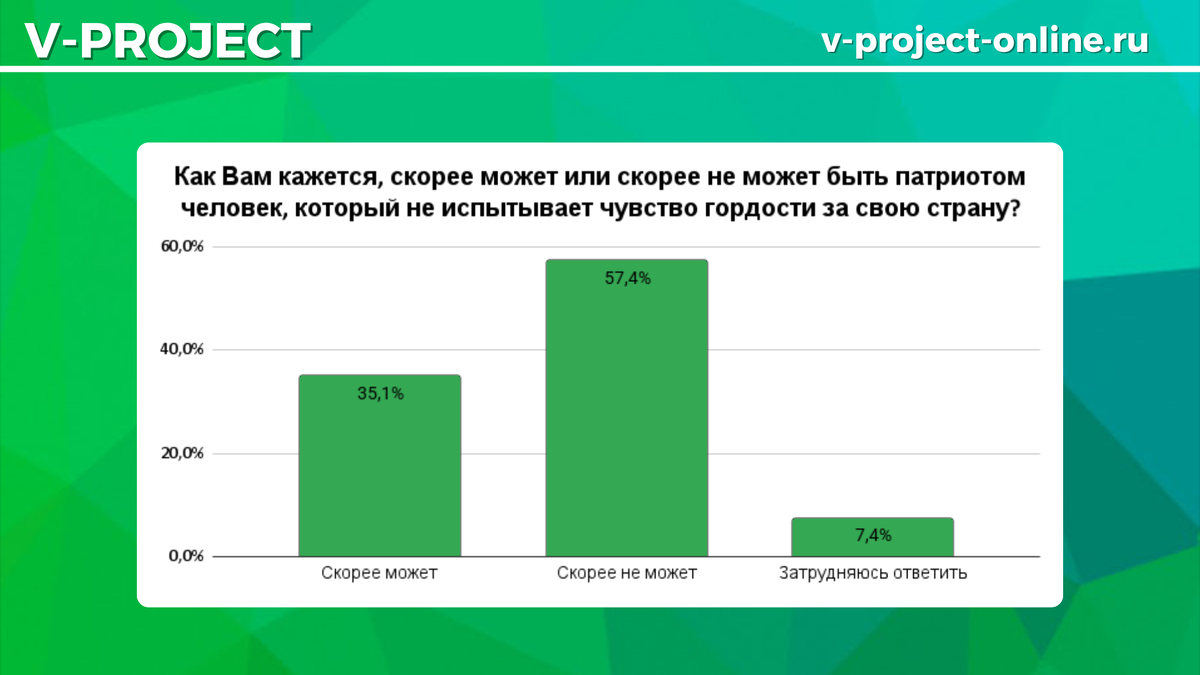 V-PROJECT

v-project-online.ru

Как Вам кажется, скорее может или скорее не может быть патриотом человек, который не испытывает чувство гордости за свою страну?

60,0%

40,0%

20,0%

0,0%

35,1%

57,4%

7,4%

Скорее может

Скорее не может

Затрудняюсь ответить